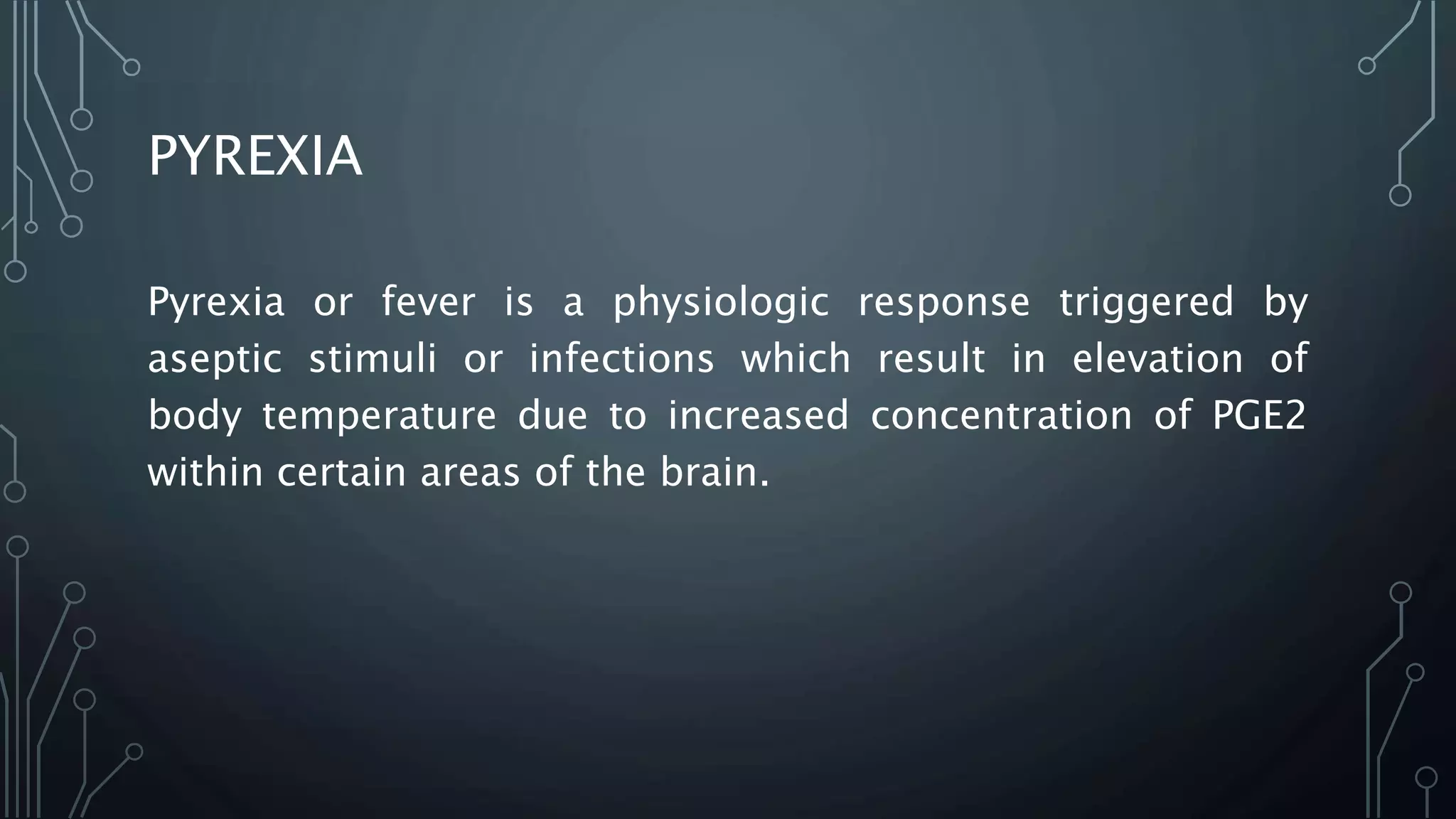 PYREXIA

Pyrexia or fever is a physiologic response triggered by aseptic stimuli or infections which result in elevation of body temperature due to increased concentration of PGE2 within certain areas of the brain.